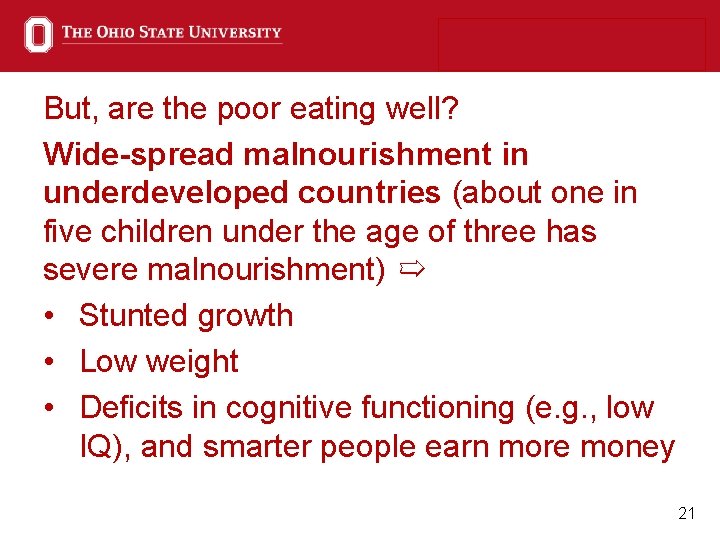 THE OHIO STATE UNIVERSITY

But, are the poor eating well?

Wide-spread malnourishment in underdeveloped countries (about one in five children under the age of three has severe malnourishment) ⇨

• Stunted growth
• Low weight
• Deficits in cognitive functioning (e.g., low IQ), and smarter people earn more money

21